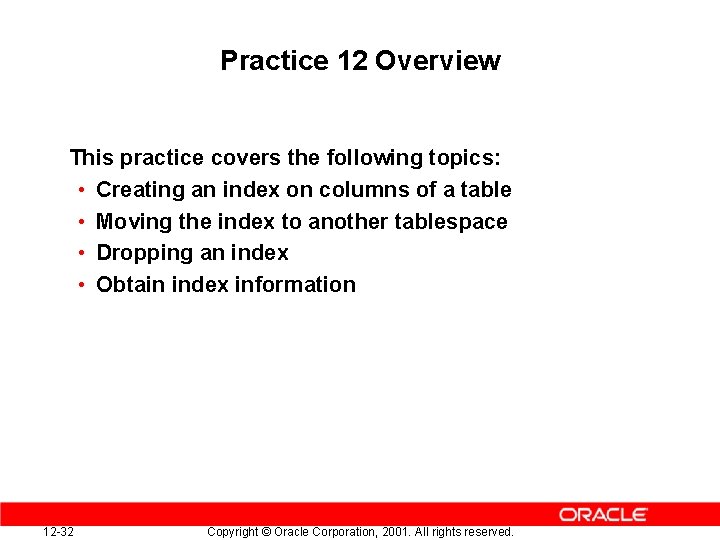 Practice 12 Overview

This practice covers the following topics:

• Creating an index on columns of a table
• Moving the index to another tablespace
• Dropping an index
• Obtain index information

ORACLE

12-32

Copyright © Oracle Corporation, 2001. All rights reserved.